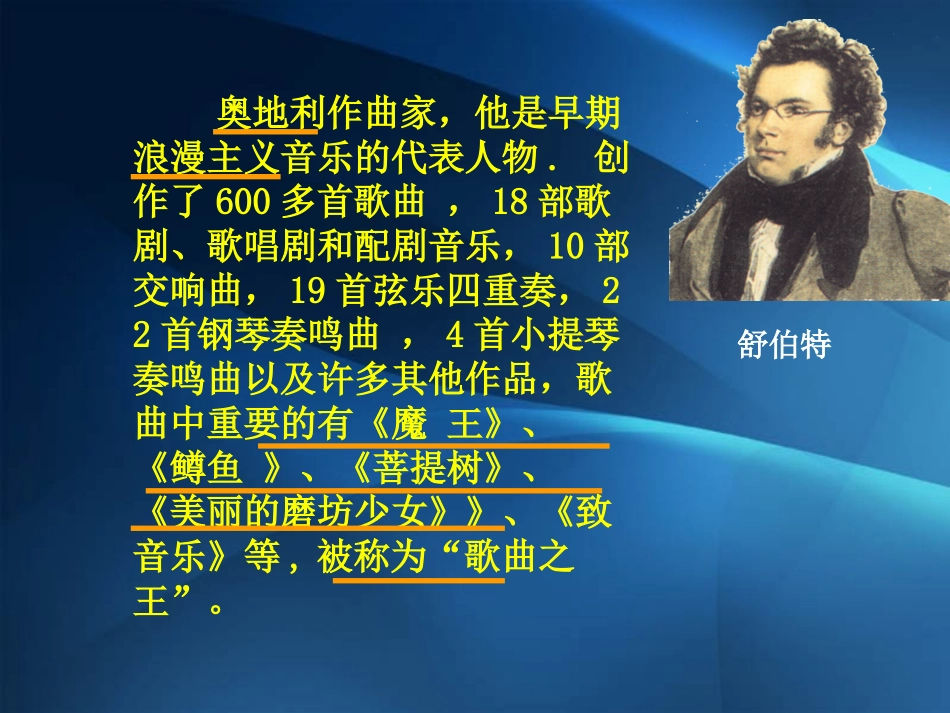 奥地利作曲家，他是早期浪漫主义音乐的代表人物． 创作了 600 多首歌曲 ， 18 部歌剧、歌唱剧和配剧音乐， 10 部交响曲， 19 首弦乐四重奏， 22 首钢琴奏鸣曲 ， 4 首小提琴奏鸣曲以及许多其他作品，歌曲中重要的有《魔 王》、《鳟鱼 》、《菩提树》、《美丽的磨坊少女》》、《致音乐》等，被称为“歌曲之王”。

舒伯特